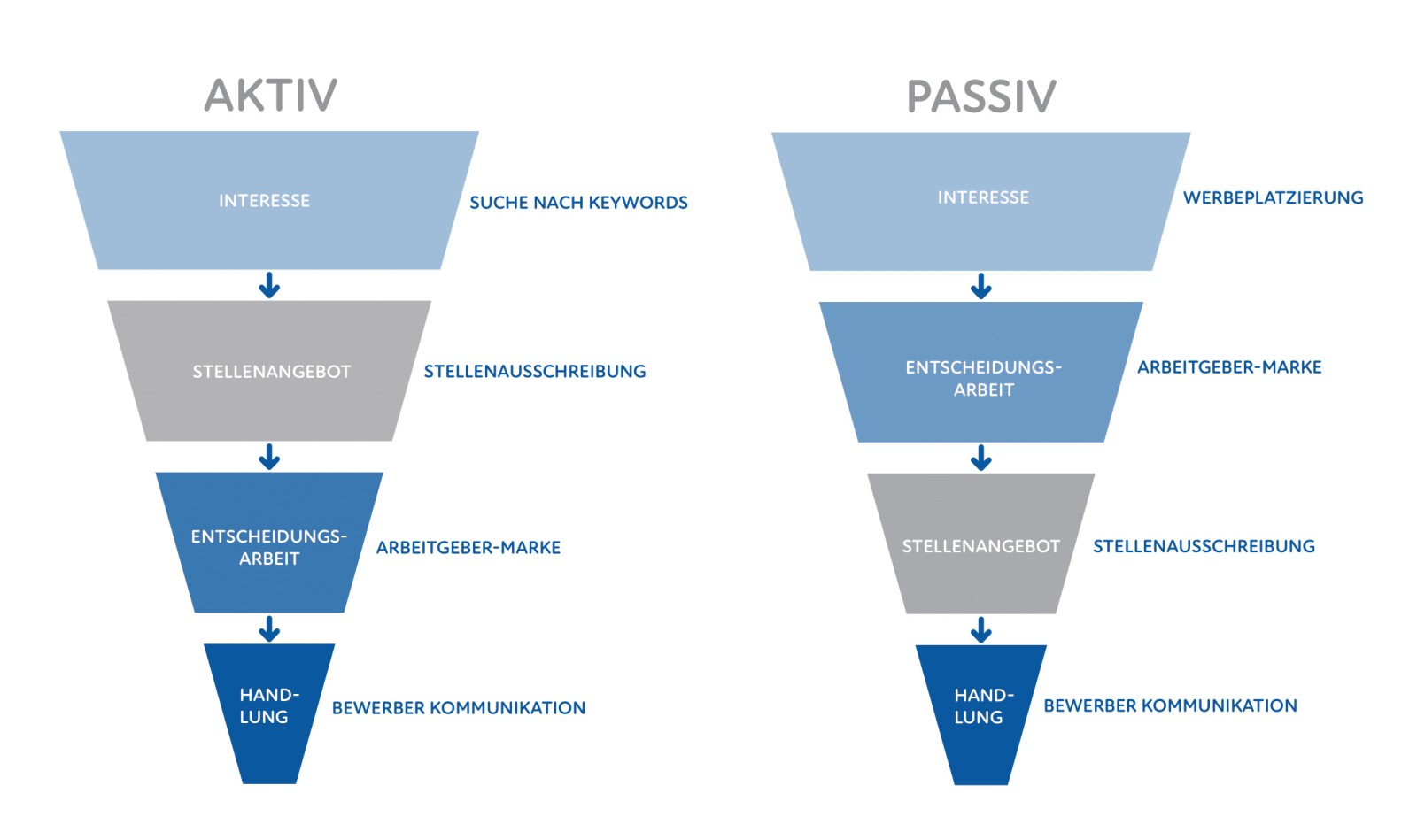 AKTIV

INTERESSE
SUCHE NACH KEYWORDS

STELLENANGEBOT
STELLENAUSSCHREIBUNG

ENTSCHEIDUNGS-ARBEIT
ARBEITGEBER-MARKE

HAND-LUNG
BEWERBER KOMMUNIKATION

PASSIV

INTERESSE
WERBEPLATZIERUNG

ENTSCHEIDUNGS-ARBEIT
ARBEITGEBER-MARKE

STELLENANGEBOT
STELLENAUSSCHREIBUNG

HAND-LUNG
BEWERBER KOMMUNIKATION